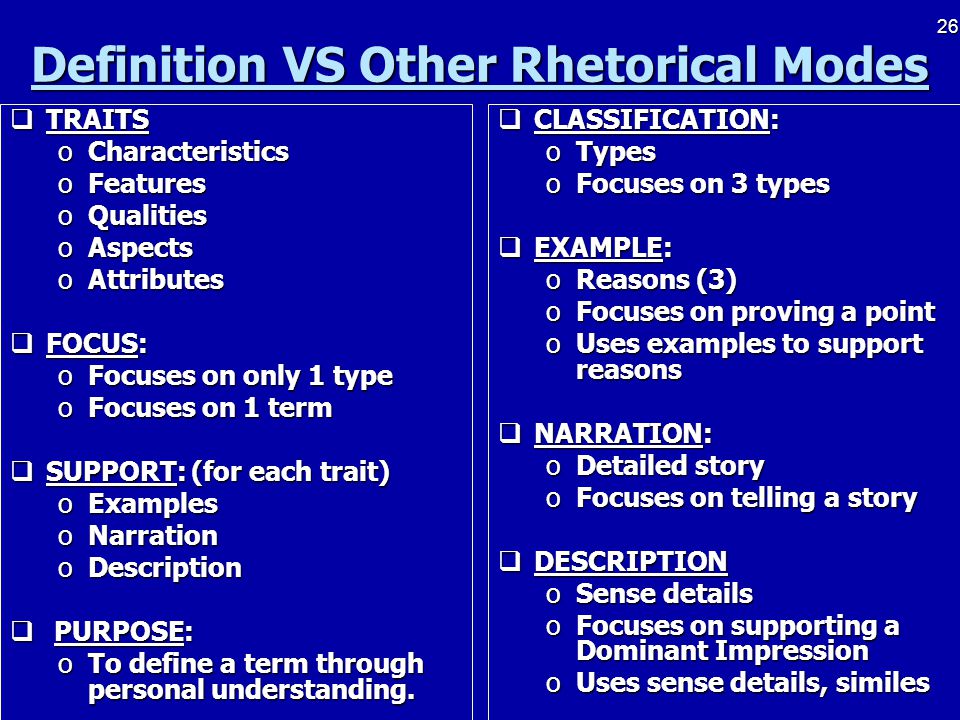 26

Definition VS Other Rhetorical Modes

❑ TRAITS
o Characteristics
o Features
o Qualities
o Aspects
o Attributes

❑ FOCUS:
o Focuses on only 1 type
o Focuses on 1 term

❑ SUPPORT: (for each trait)
o Examples
o Narration
o Description

❑ PURPOSE:
o To define a term through personal understanding.

❑ CLASSIFICATION:
o Types
o Focuses on 3 types

❑ EXAMPLE:
o Reasons (3)
o Focuses on proving a point
o Uses examples to support reasons

❑ NARRATION:
o Detailed story
o Focuses on telling a story

❑ DESCRIPTION
o Sense details
o Focuses on supporting a Dominant Impression
o Uses sense details, similes